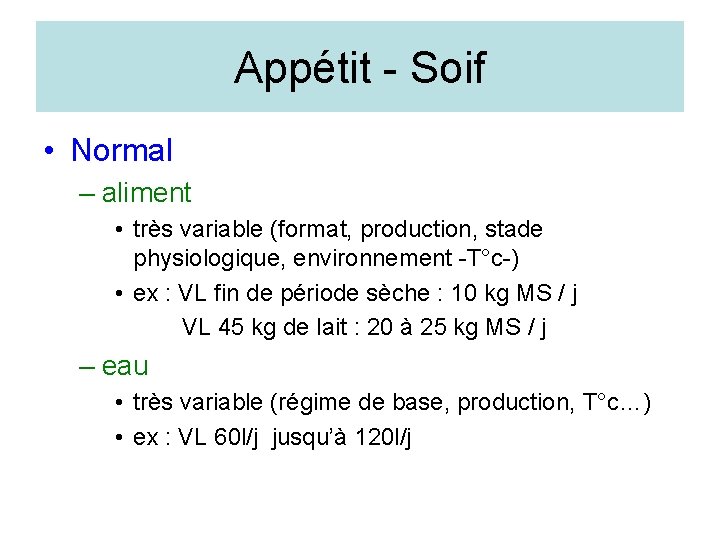 Appétit - Soif

• Normal

– aliment

• très variable (format, production, stade physiologique, environnement -T°c-)

• ex : VL fin de période sèche : 10 kg MS / j
VL 45 kg de lait : 20 à 25 kg MS / j

– eau

• très variable (régime de base, production, T°c…)

• ex : VL 60l/j jusqu'à 120l/j